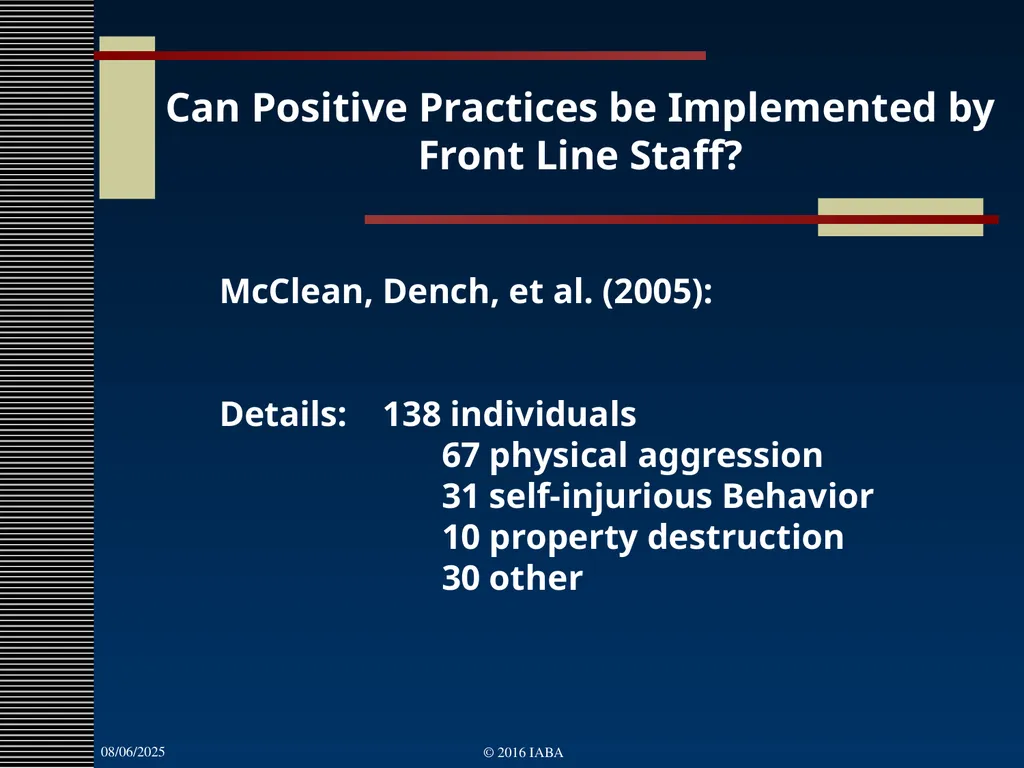 Can Positive Practices be Implemented by Front Line Staff?

McClean, Dench, et al. (2005):

Details: 138 individuals
67 physical aggression
31 self-injurious Behavior
10 property destruction
30 other

08/06/2025

© 2016 IABA